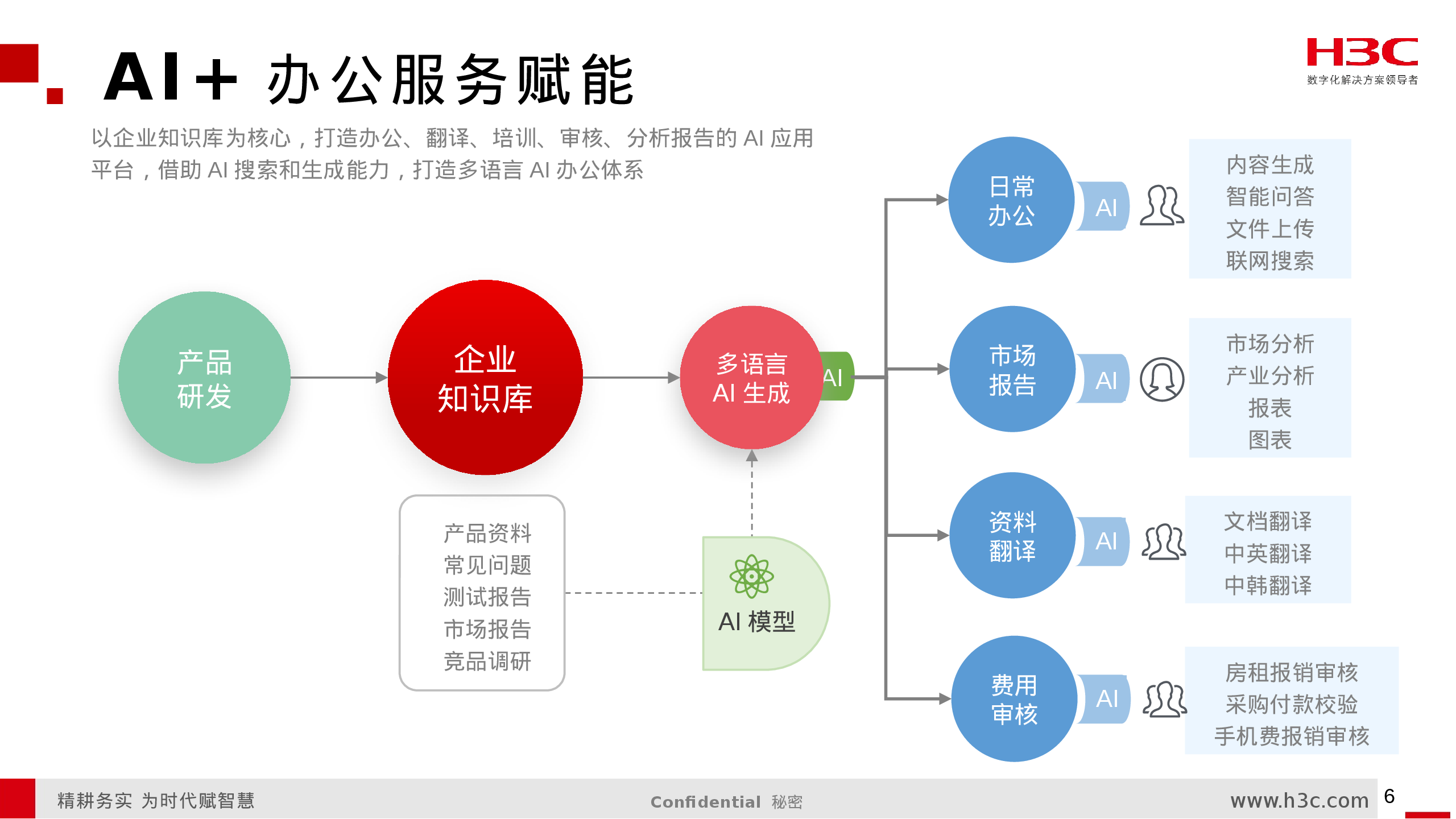 AI+ 办公服务赋能

H3C
数字化解决方案领导者

以企业知识库为核心，打造办公、翻译、培训、审核、分析报告的 AI 应用平台，借助 AI 搜索和生成能力，打造多语言 AI 办公体系

产品研发

企业知识库

多语言 AI 生成

AI

产品资料
常见问题
测试报告
市场报告
竞品调研

AI 模型

日常办公
AI
内容生成
智能问答
文件上传
联网搜索

市场报告
AI
市场分析
产业分析
报表
图表

资料翻译
AI
文档翻译
中英翻译
中韩翻译

费用审核
AI
房租报销审核
采购付款校验
手机费报销审核

精耕务实 为时代赋智慧
Confidential 秘密
www.h3c.com
6